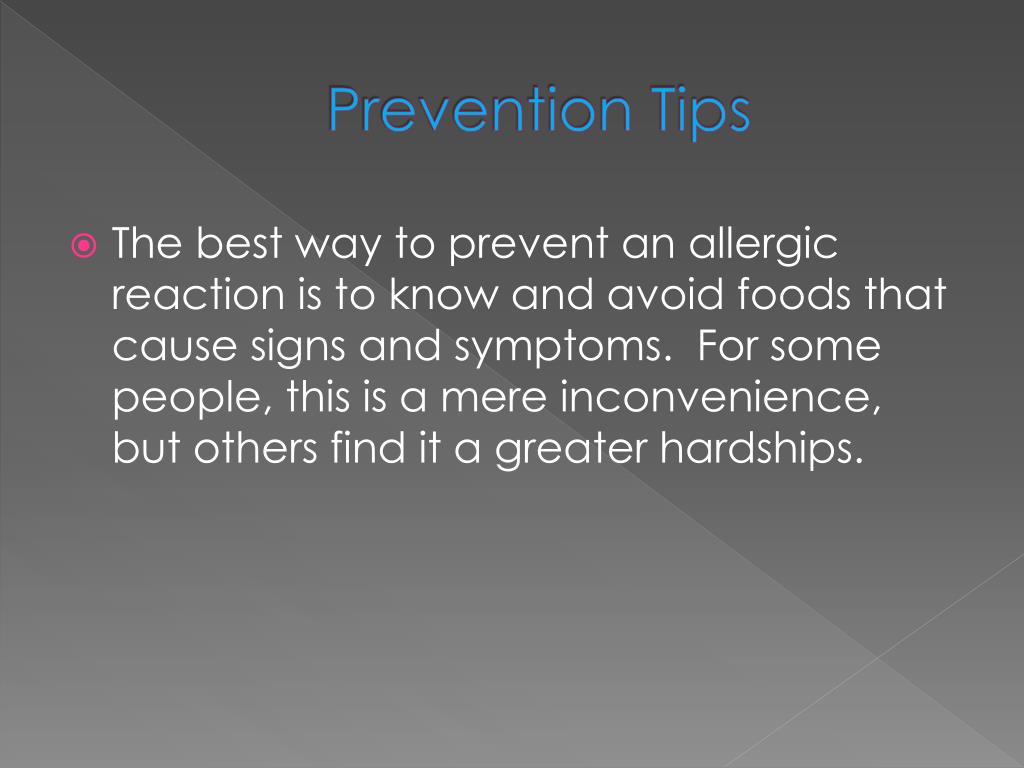 Prevention Tips

The best way to prevent an allergic reaction is to know and avoid foods that cause signs and symptoms.  For some people, this is a mere inconvenience, but others find it a greater hardships.